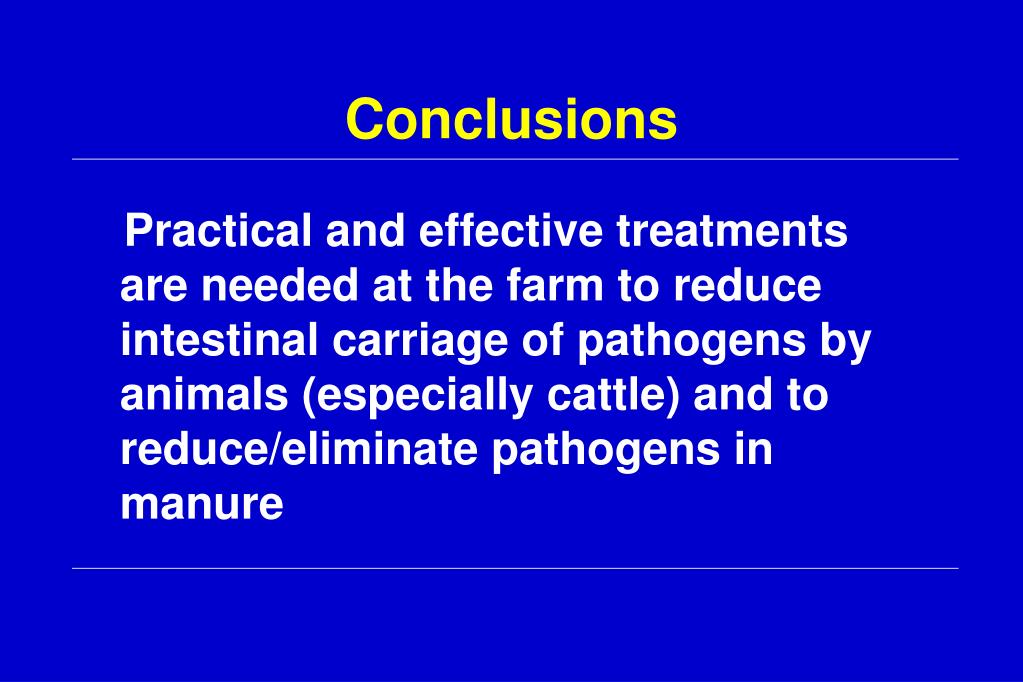 Conclusions

Practical and effective treatments are needed at the farm to reduce intestinal carriage of pathogens by animals (especially cattle) and to reduce/eliminate pathogens in manure